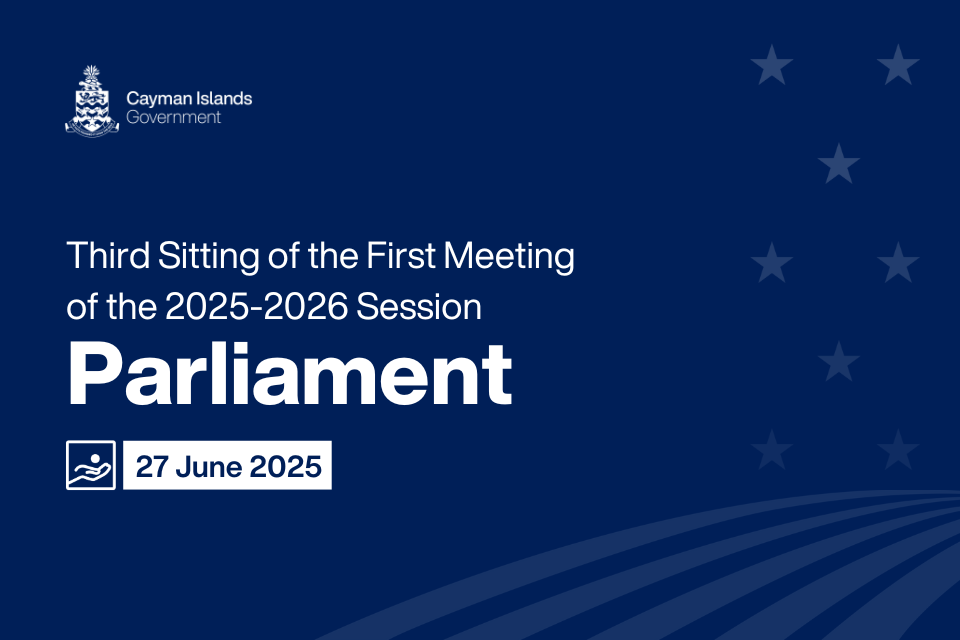 Cayman Islands
Government

Third Sitting of the First Meeting of the 2025-2026 Session

Parliament

27 June 2025